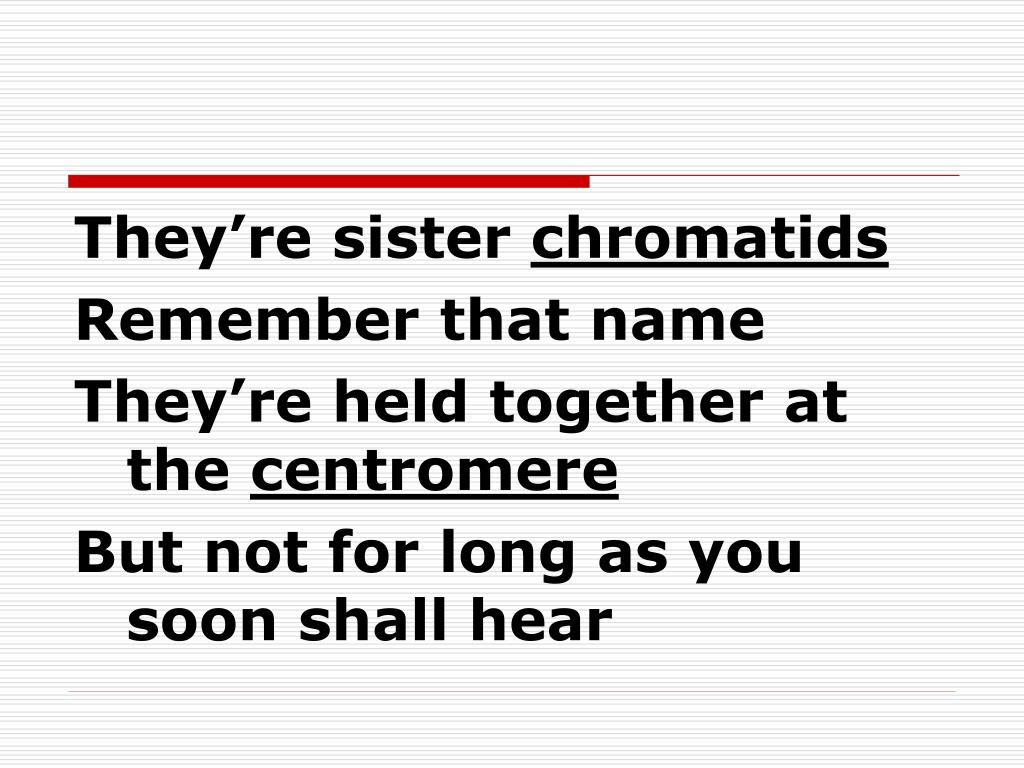 They’re sister chromatids
Remember that name
They’re held together at the centromere
But not for long as you soon shall hear